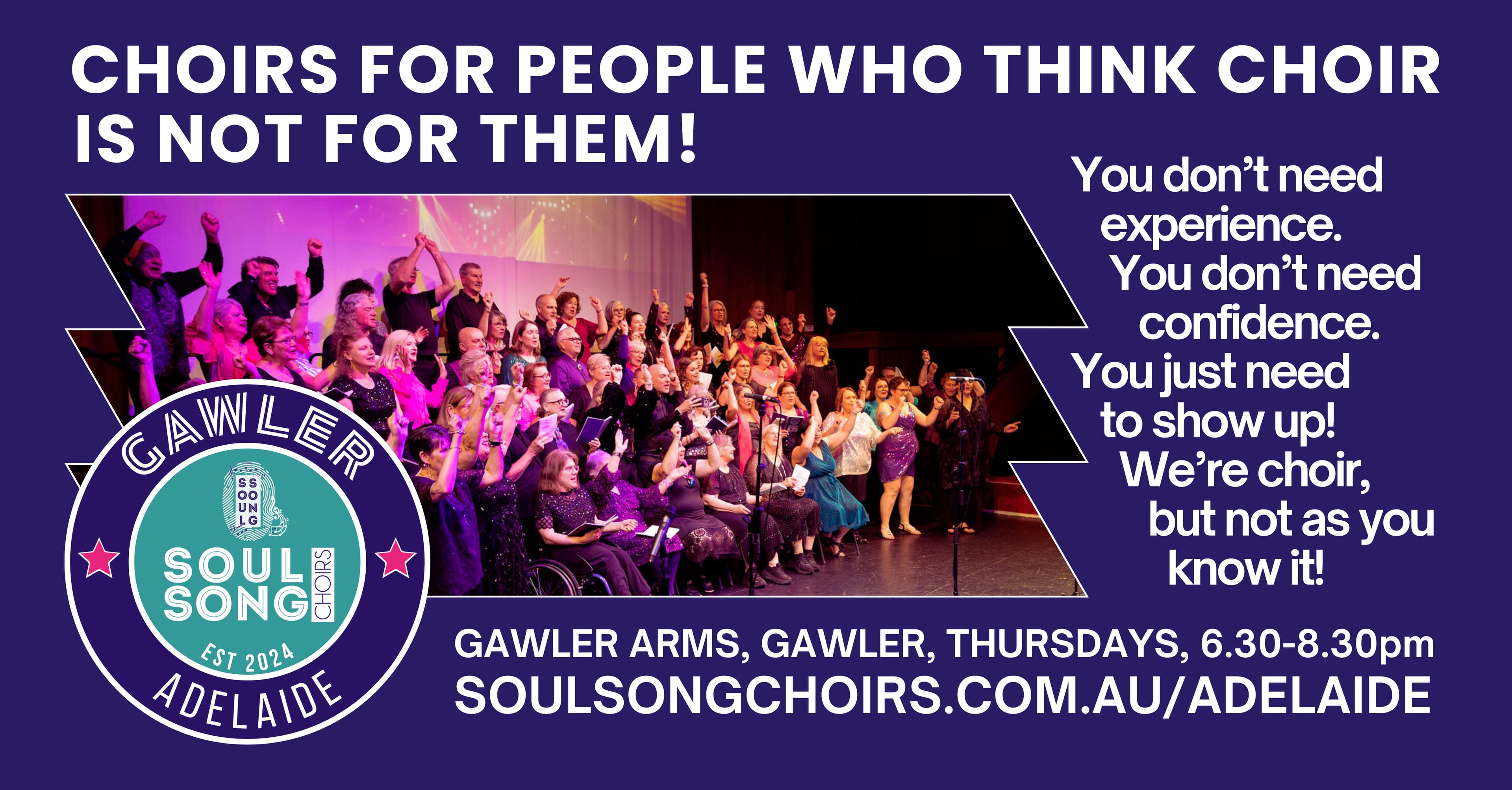 CHOIRS FOR PEOPLE WHO THINK CHOIR IS NOT FOR THEM!

You don't need experience. You don't need confidence. You just need to show up! We're choir, but not as you know it!

GAWLER

SS OO UN LG

SOUL SONG CHOIRS

EST 2024

ADELAIDE

GAWLER ARMS, GAWLER, THURSDAYS, 6.30-8.30pm
SOULSONGCHOIRS.COM.AU/ADELAIDE